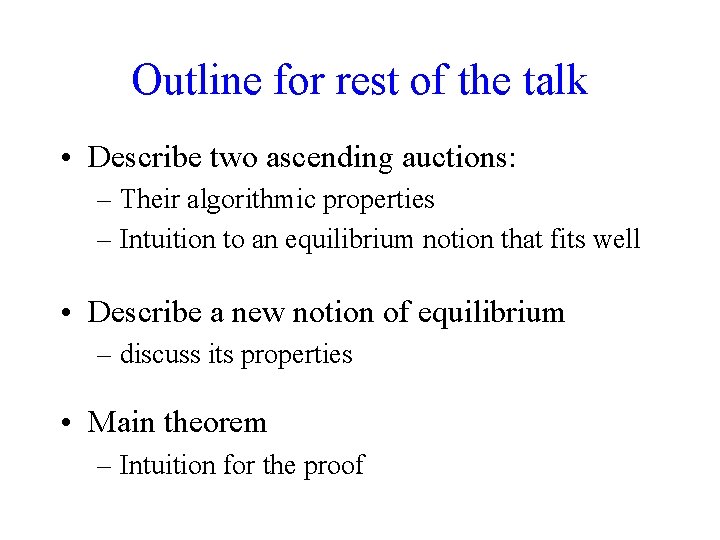 Outline for rest of the talk

• Describe two ascending auctions:
– Their algorithmic properties
– Intuition to an equilibrium notion that fits well

• Describe a new notion of equilibrium
– discuss its properties

• Main theorem
– Intuition for the proof